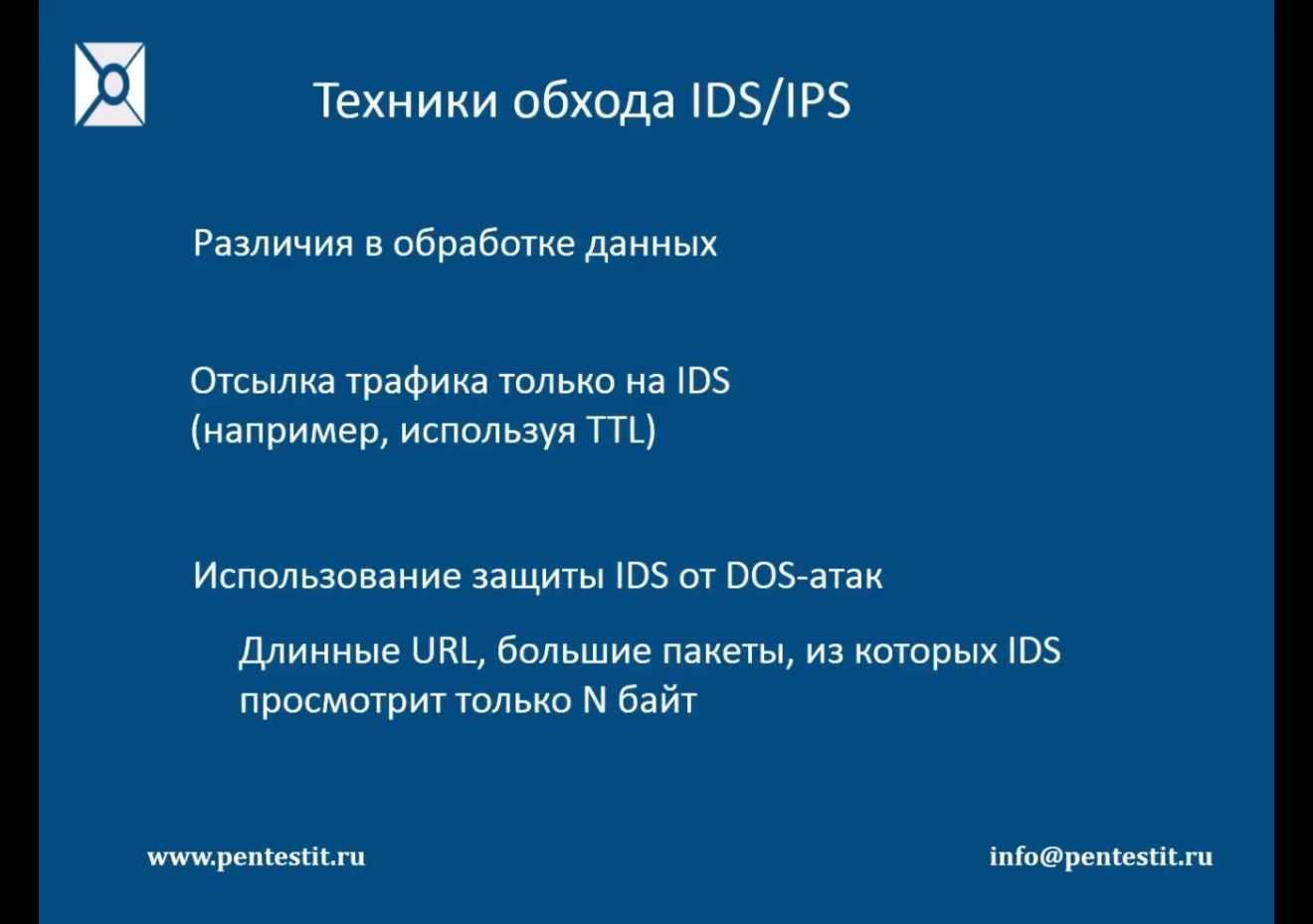 Техники обхода IDS/IPS

Различия в обработке данных

Отсылка трафика только на IDS (например, используя TTL)

Использование защиты IDS от DOS-атак

Длинные URL, большие пакеты, из которых IDS просмотрит только N байт

www.pentestit.ru

info@pentestit.ru